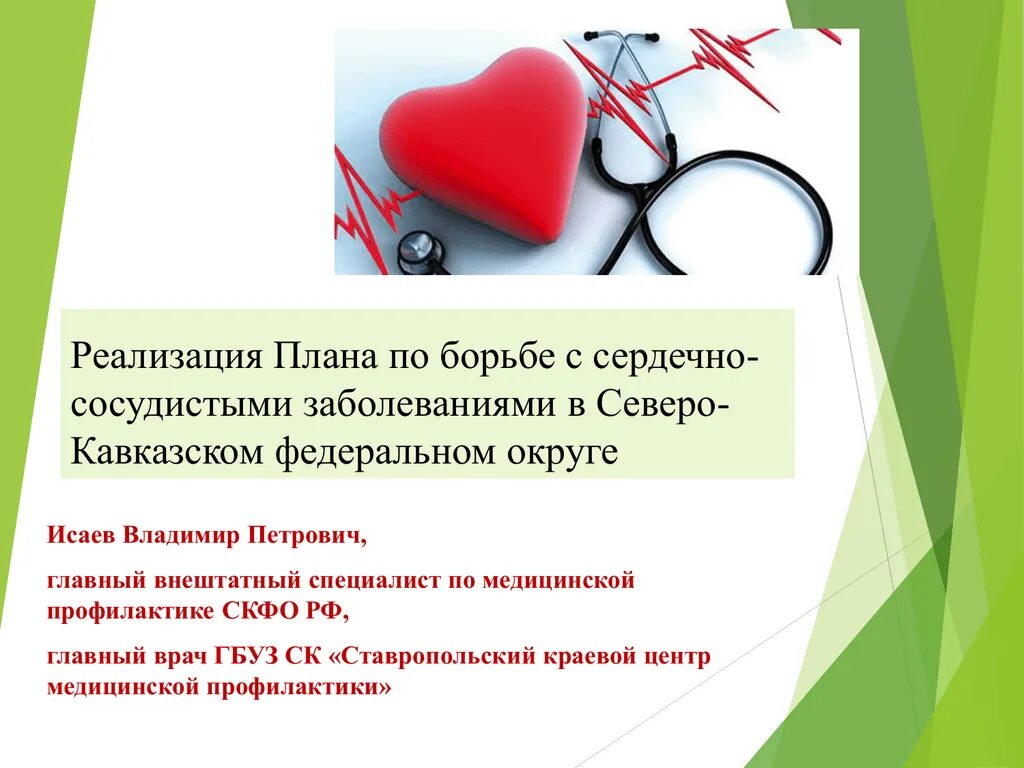 Реализация Плана по борьбе с сердечно-сосудистыми заболеваниями в Северо-Кавказском федеральном округе

Исаев Владимир Петрович,

главный внештатный специалист по медицинской профилактике СКФО РФ,

главный врач ГБУЗ СК «Ставропольский краевой центр медицинской профилактики»